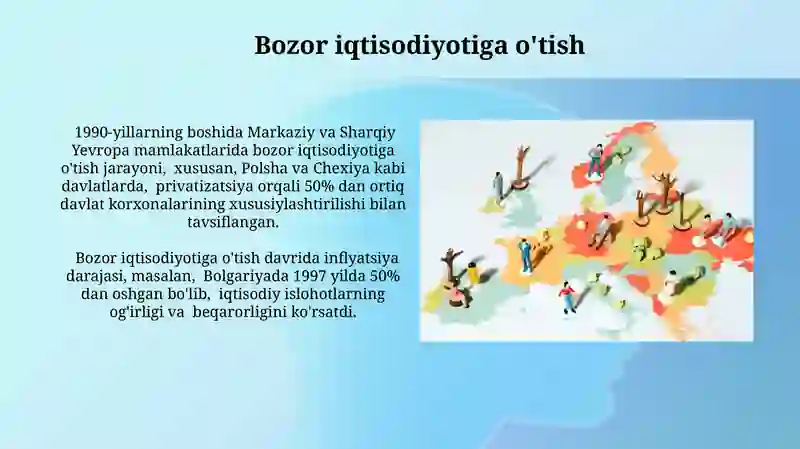 Bozor iqtisodiyotiga o'tish

1990-yillarning boshida Markaziy va Sharqiy Yevropa mamlakatlarida bozor iqtisodiyotiga o'tish jarayoni, xususan, Polsha va Chexiya kabi davlatlarda, privatizatsiya orqali 50% dan ortiq davlat korxonalarining xususiylashtirilishi bilan tavsiflangan.

Bozor iqtisodiyotiga o'tish davrida inflyatsiya darajasi, masalan, Bolgariyada 1997 yilda 50% dan oshgan bo'lib, iqtisodiy islohotlarning og'irligi va beqarorligini ko'rsatdi.